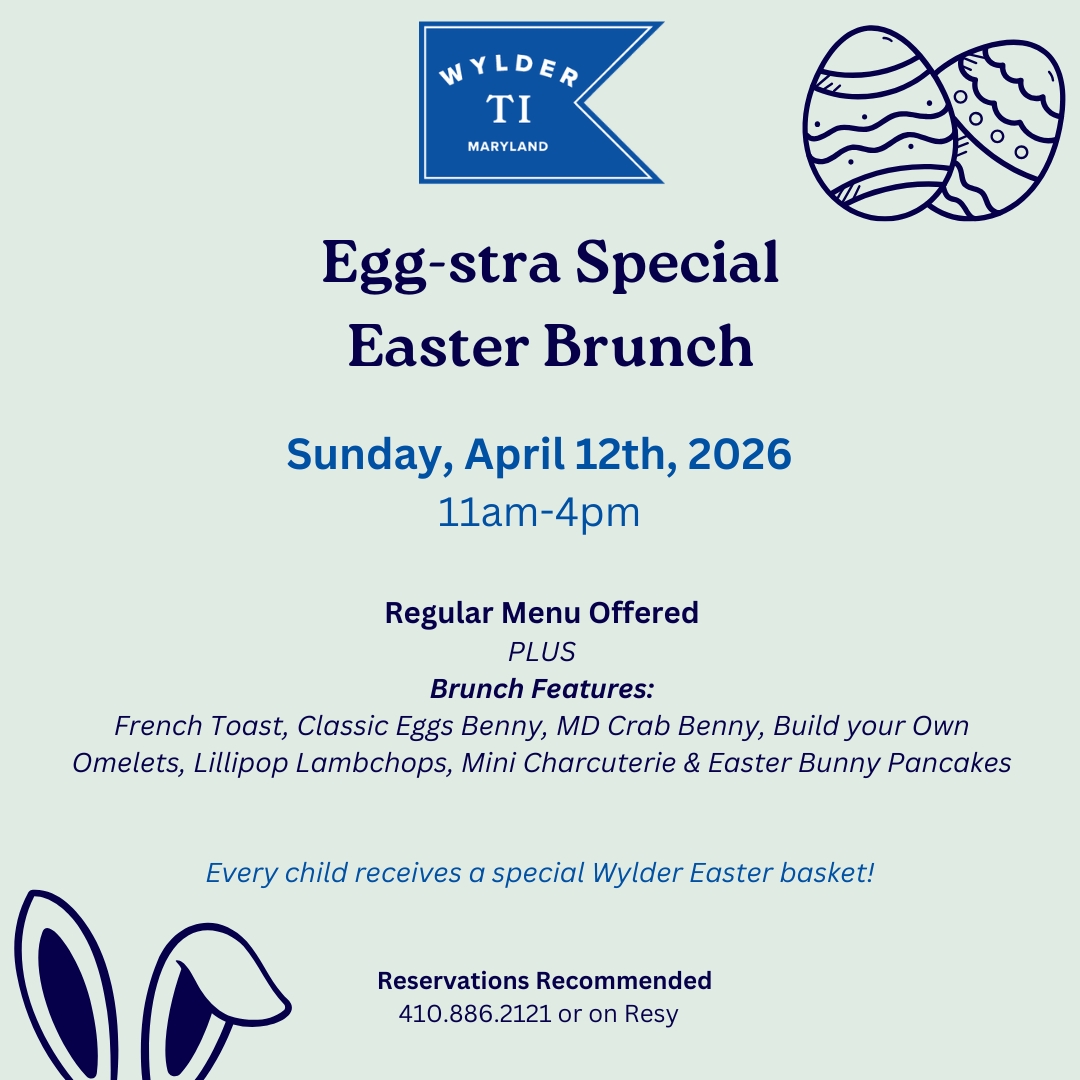 WYLDER
TI
MARYLAND

Egg-stra Special
Easter Brunch

Sunday, April 12th, 2026
11am-4pm

Regular Menu Offered
PLUS
Brunch Features:
French Toast, Classic Eggs Benny, MD Crab Benny, Build your Own Omelets, Lillipop Lambchops, Mini Charcuterie & Easter Bunny Pancakes

Every child receives a special Wylder Easter basket!

Reservations Recommended
410.886.2121 or on Resy